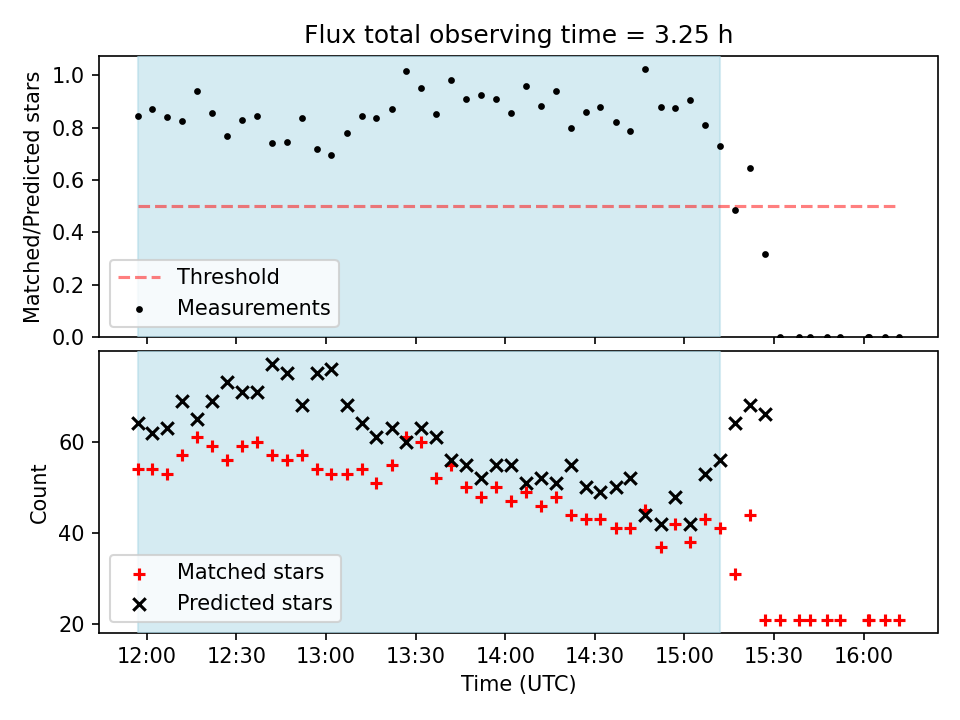 Flux total observing time = 3.25 h

Matched/Predicted stars

1.0
0.8
0.6
0.4
0.2
0.0

Threshold
Measurements

Count

60
40
20

Matched stars
Predicted stars

12:00
12:30
13:00
13:30
14:00
14:30
15:00
15:30
16:00

Time (UTC)